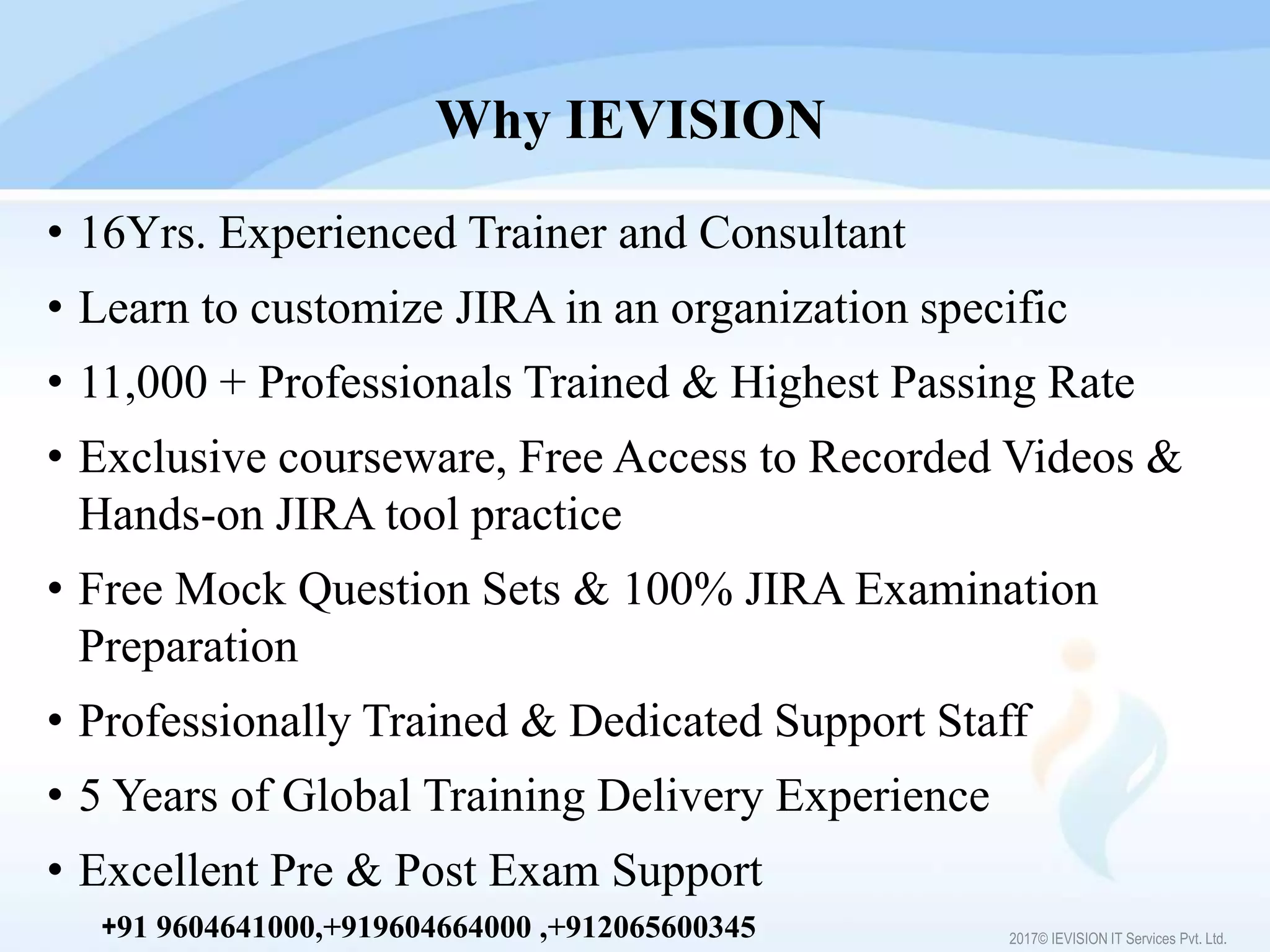 Why IEVISION

• 16Yrs. Experienced Trainer and Consultant
• Learn to customize JIRA in an organization specific
• 11,000 + Professionals Trained & Highest Passing Rate
• Exclusive courseware, Free Access to Recorded Videos & Hands-on JIRA tool practice
• Free Mock Question Sets & 100% JIRA Examination Preparation
• Professionally Trained & Dedicated Support Staff
• 5 Years of Global Training Delivery Experience
• Excellent Pre & Post Exam Support

+91 9604641000,+919604664000 ,+912065600345

2017© IEVISION IT Services Pvt. Ltd.